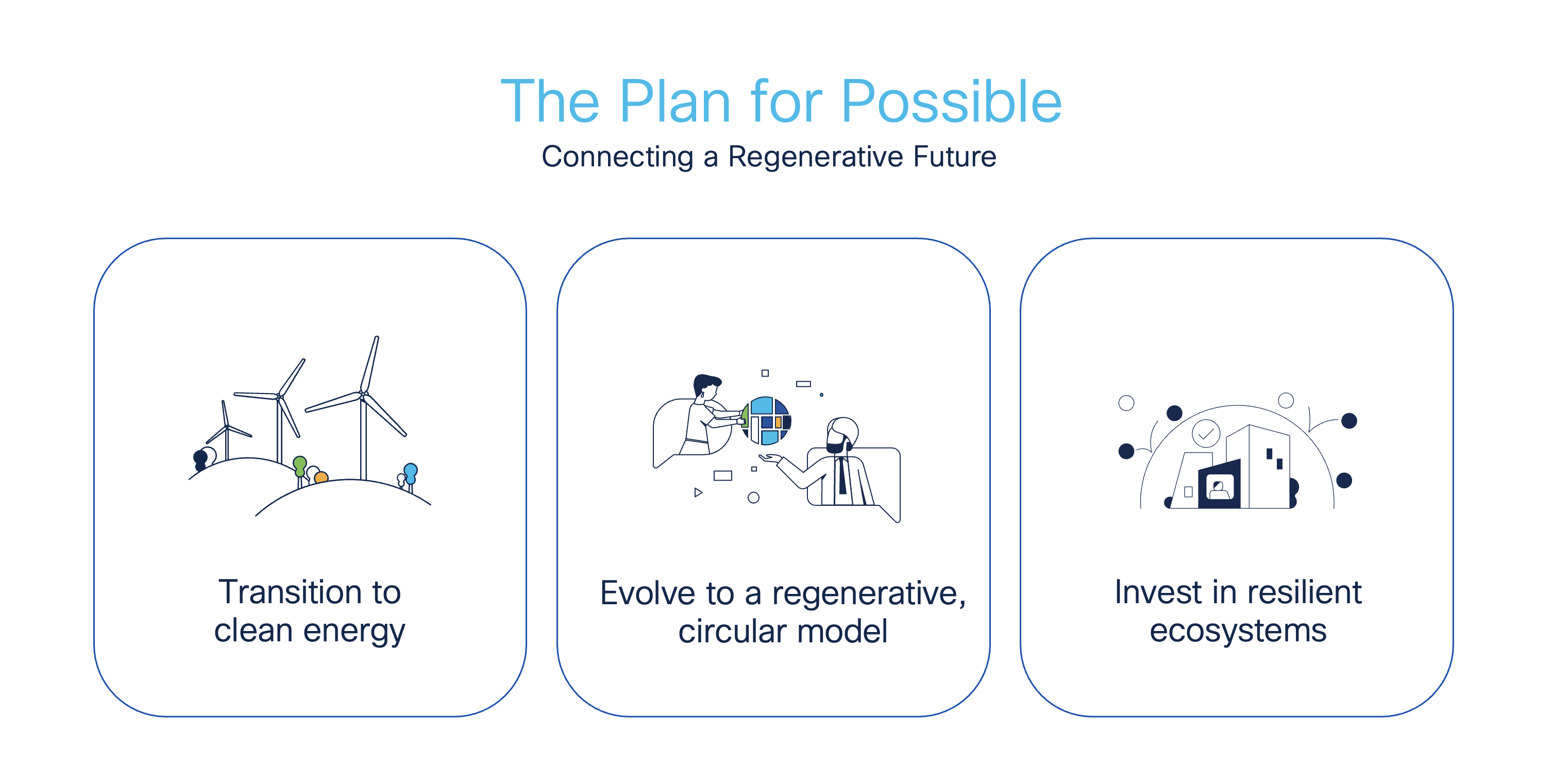 The Plan for Possible

Connecting a Regenerative Future

Transition to clean energy

Evolve to a regenerative, circular model

Invest in resilient ecosystems